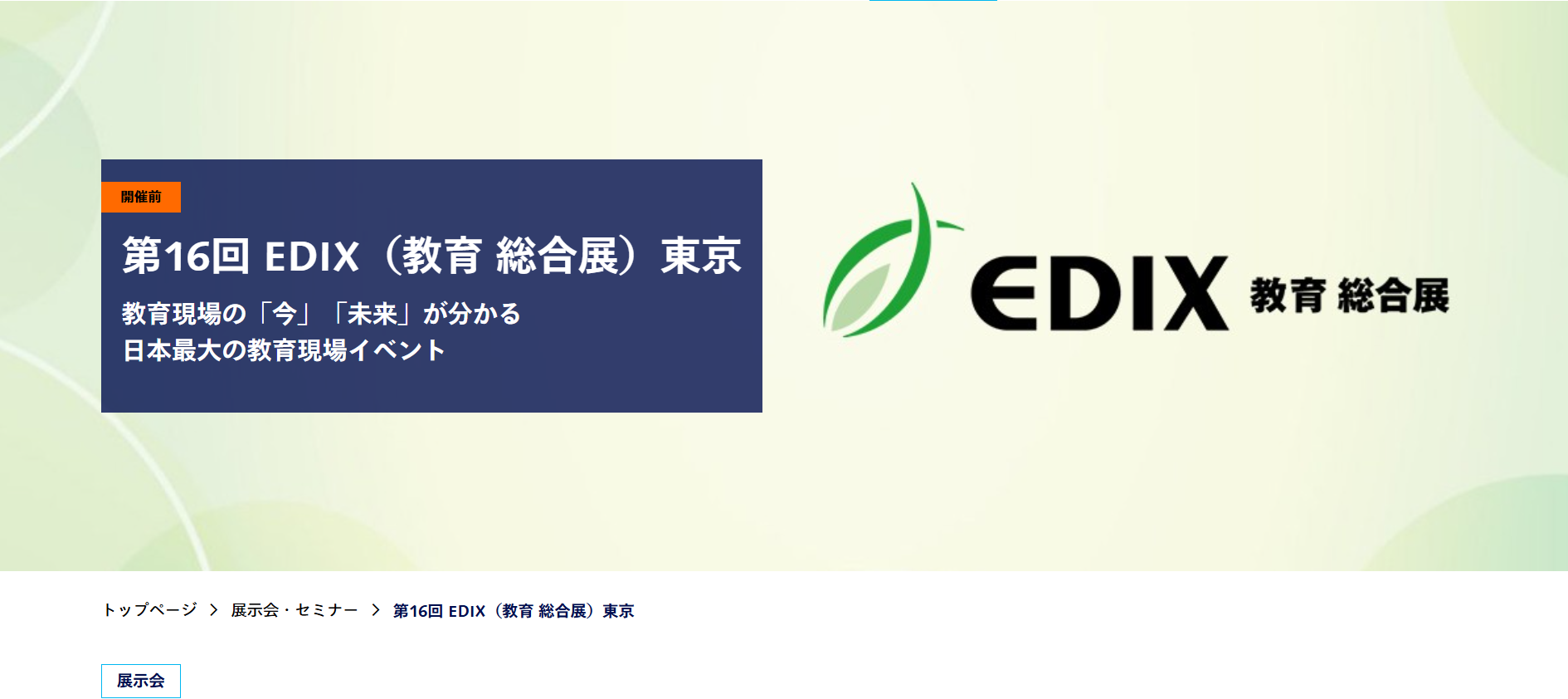 開催前

第16回 EDIX（教育 総合展）東京

教育現場の「今」「未来」が分かる
日本最大の教育現場イベント

EDIX 教育 総合展

トップページ > 展示会・セミナー > 第16回 EDIX（教育 総合展）東京

展示会